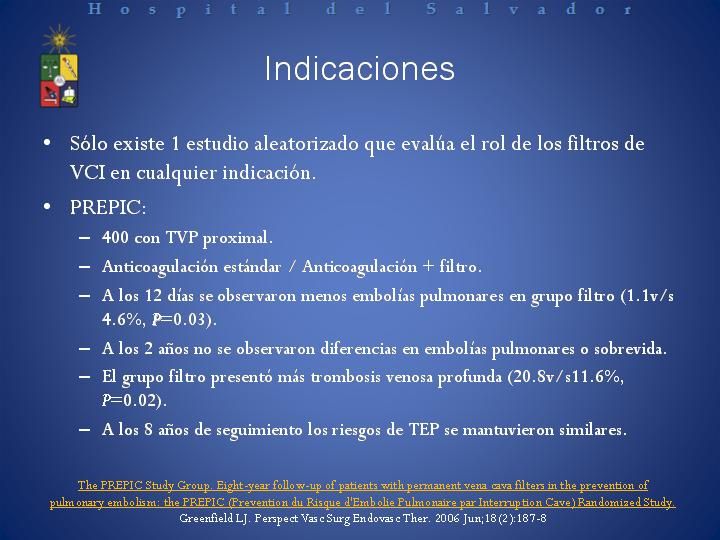 Hospital del Salvador

Indicaciones

• Sólo existe 1 estudio aleatorizado que evalúa el rol de los filtros de VCI en cualquier indicación.

• PREPIC:

– 400 con TVP proximal.

– Anticoagulación estándar / Anticoagulación + filtro.

– A los 12 días se observaron menos embolías pulmonares en grupo filtro (1.1v/s 4.6%, P=0.03).

– A los 2 años no se observaron diferencias en embolías pulmonares o sobrevida.

– El grupo filtro presentó más trombosis venosa profunda (20.8v/s11.6%, P=0.02).

– A los 8 años de seguimiento los riesgos de TEP se mantuvieron similares.

The PREPIC Study Group. Eight-year follow-up of patients with permanent vena cava filters in the prevention of pulmonary embolism: the PREPIC (Prevention du Risque d'Embolie Pulmonaire par Interruption Cave) Randomized Study.
Greenfield LJ. Perspect Vasc Surg Endovasc Ther. 2006 Jun;18(2):187-8